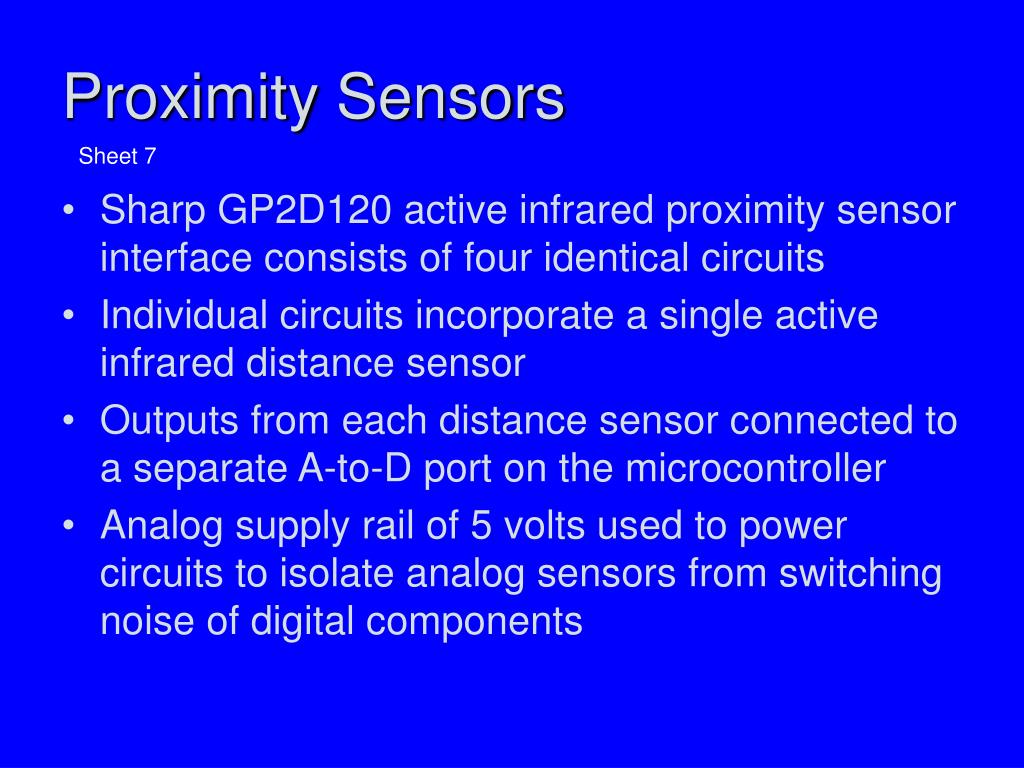 Proximity Sensors

Sheet 7

• Sharp GP2D120 active infrared proximity sensor interface consists of four identical circuits
• Individual circuits incorporate a single active infrared distance sensor
• Outputs from each distance sensor connected to a separate A-to-D port on the microcontroller
• Analog supply rail of 5 volts used to power circuits to isolate analog sensors from switching noise of digital components